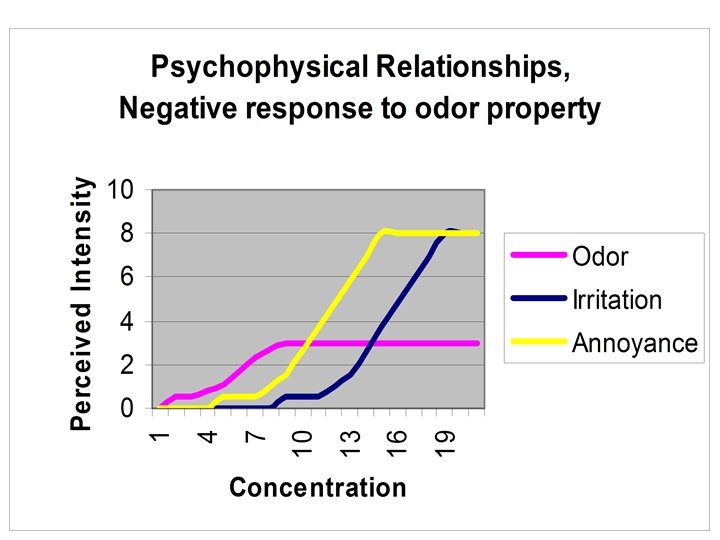 Psychophysical Relationships,
Negative response to odor property

Perceived Intensity

10
8
6
4
2
0

1
4
7
10
13
16
19

Concentration

Odor
Irritation
Annoyance